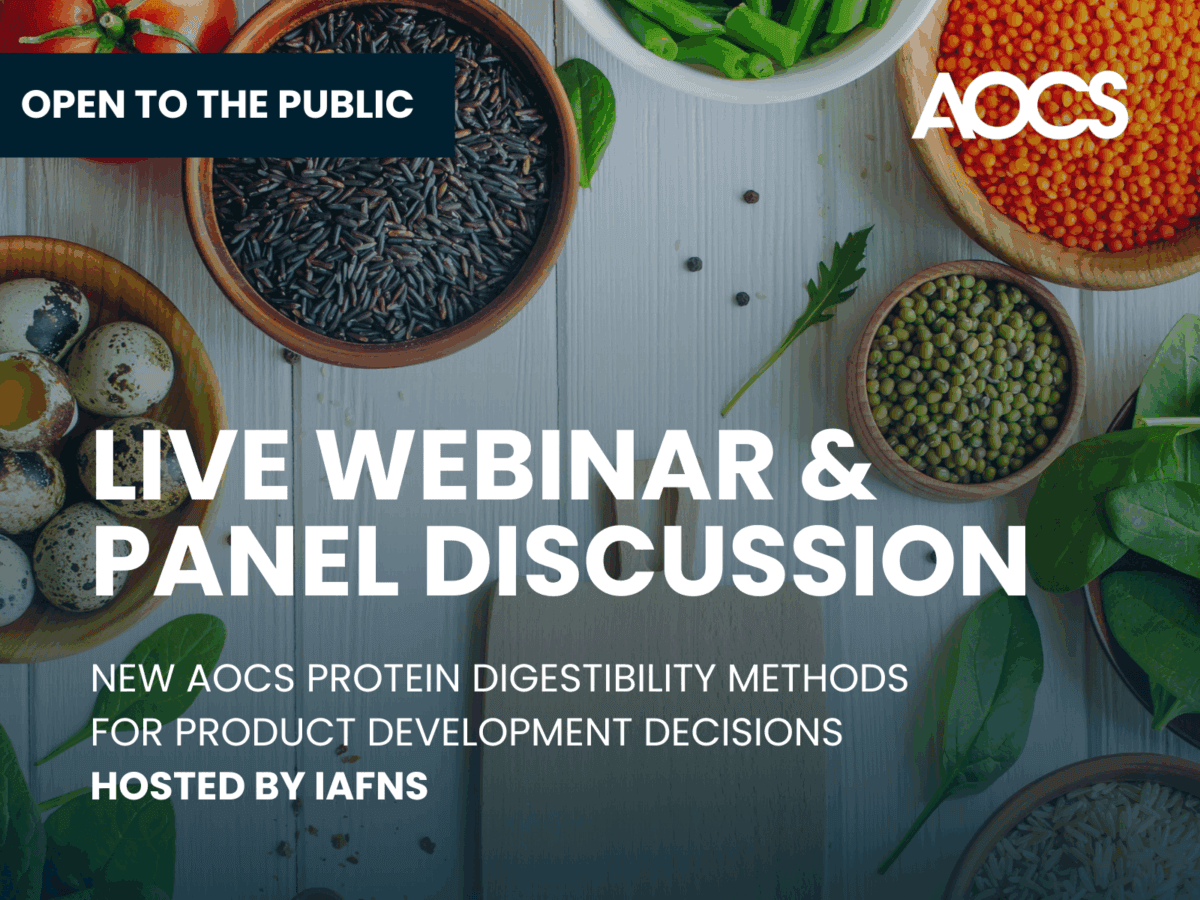 OPEN TO THE PUBLIC

AOCS

LIVE WEBINAR & PANEL DISCUSSION

NEW AOCS PROTEIN DIGESTIBILITY METHODS FOR PRODUCT DEVELOPMENT DECISIONS
HOSTED BY IAFNS